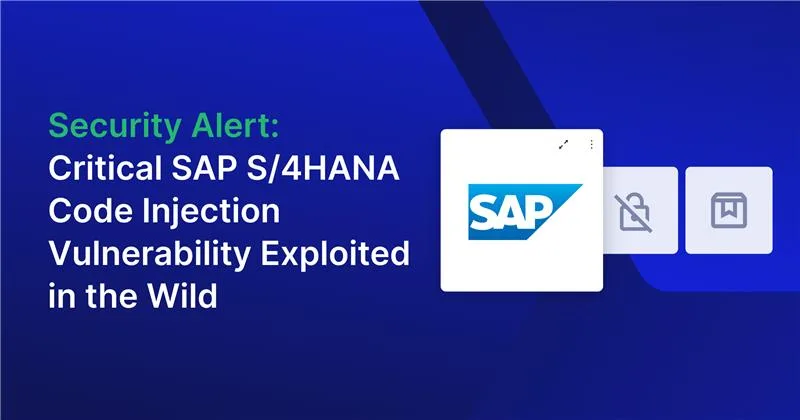 Security Alert:
Critical SAP S/4HANA Code Injection Vulnerability Exploited in the Wild

SAP